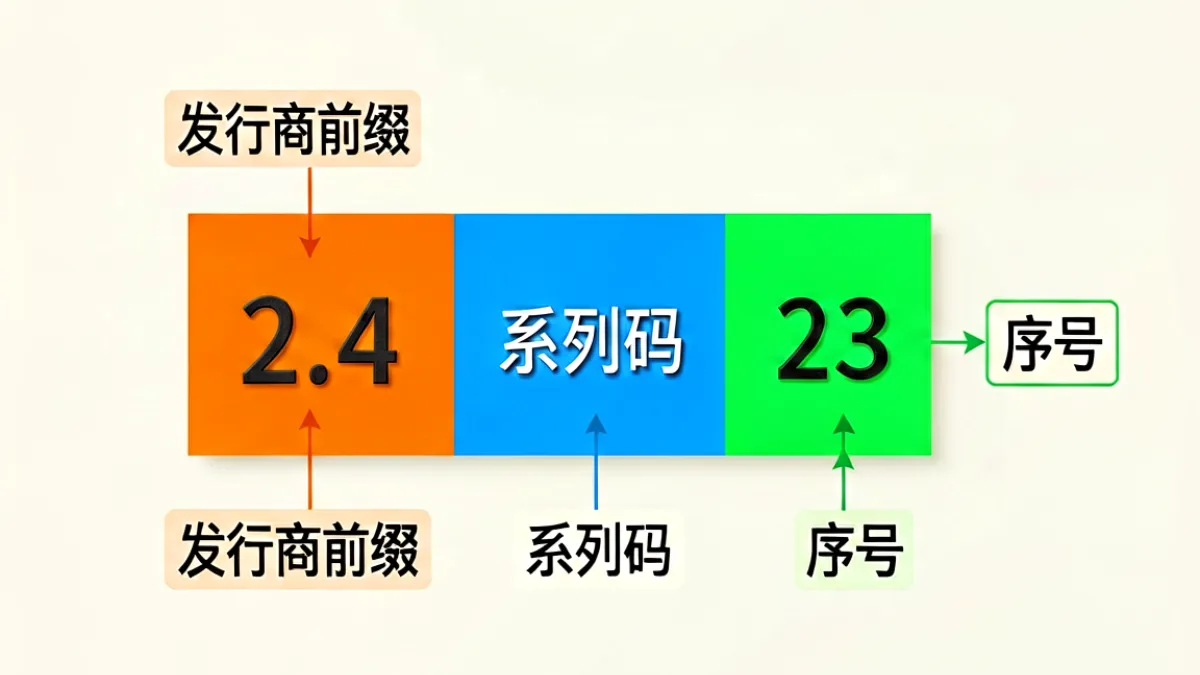 发行商前缀

2.4

系列码

23

序号

发行商前缀

系列码

序号